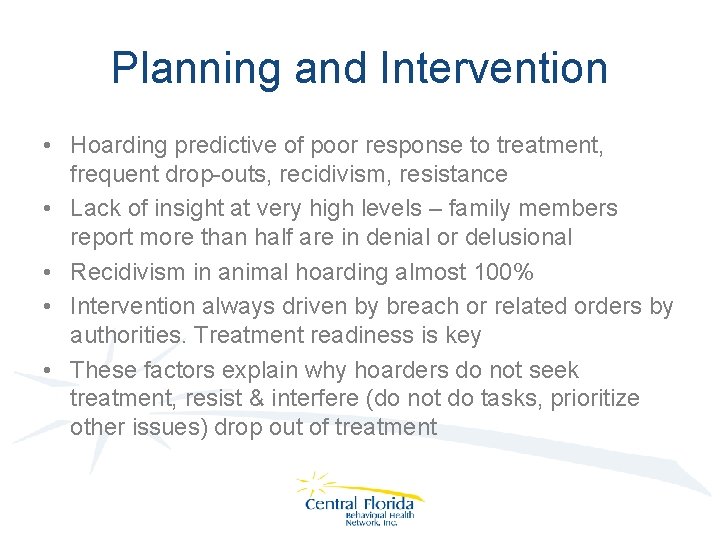 Planning and Intervention

• Hoarding predictive of poor response to treatment, frequent drop-outs, recidivism, resistance
• Lack of insight at very high levels – family members report more than half are in denial or delusional
• Recidivism in animal hoarding almost 100%
• Intervention always driven by breach or related orders by authorities. Treatment readiness is key
• These factors explain why hoarders do not seek treatment, resist & interfere (do not do tasks, prioritize other issues) drop out of treatment

Central Florida
Behavioral Health
Network, Inc.